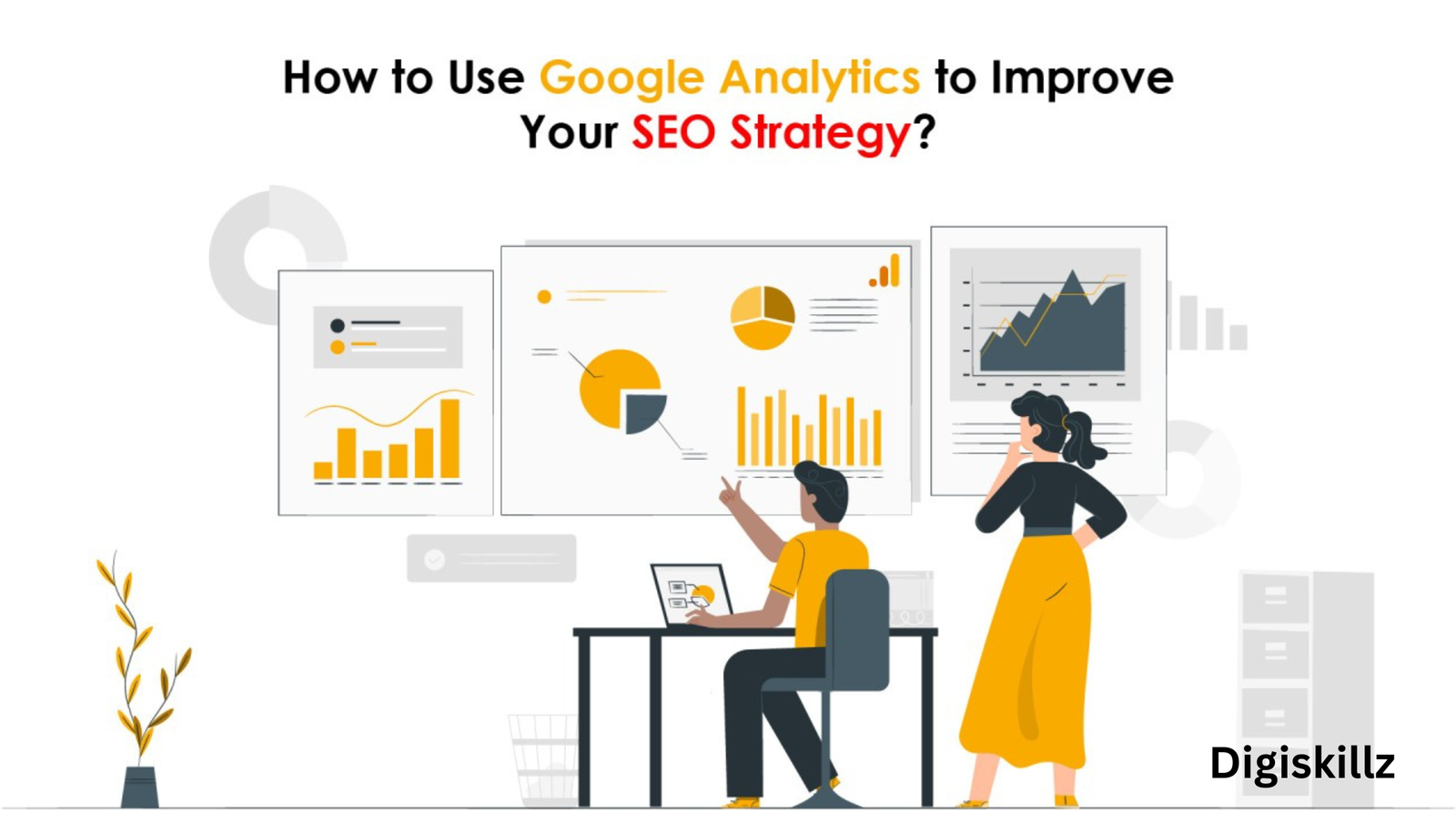 How to Use Google Analytics to Improve Your SEO Strategy?

Digiskillz